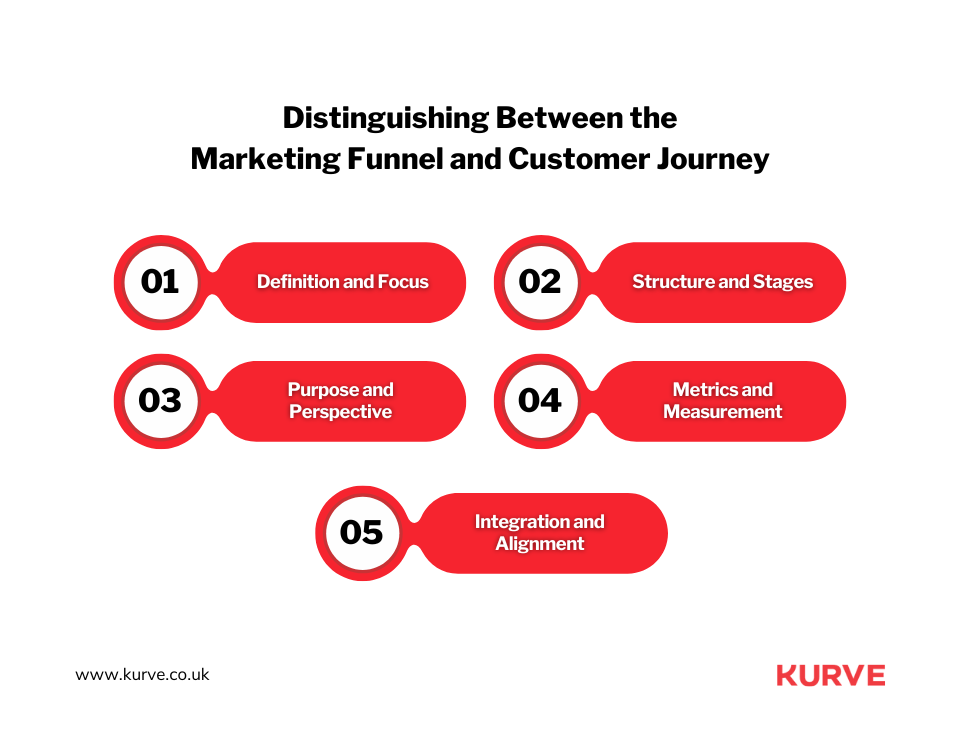 Distinguishing Between the Marketing Funnel and Customer Journey

01 Definition and Focus

02 Structure and Stages

03 Purpose and Perspective

04 Metrics and Measurement

05 Integration and Alignment

www.kurve.co.uk

KURVE